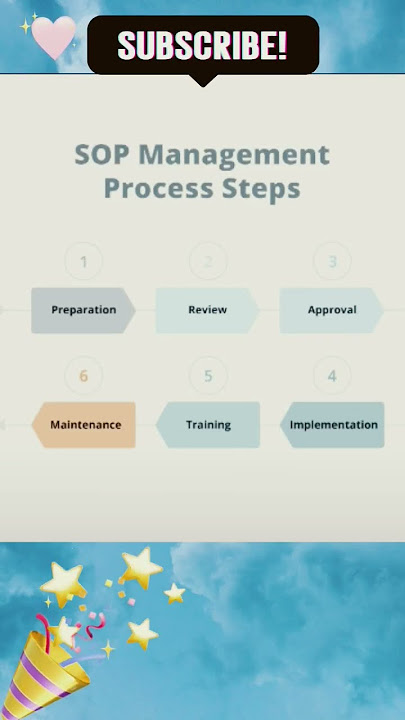 SUBSCRIBE!

SOP Management Process Steps

1
Preparation

2
Review

3
Approval

6
Maintenance

5
Training

4
Implementation